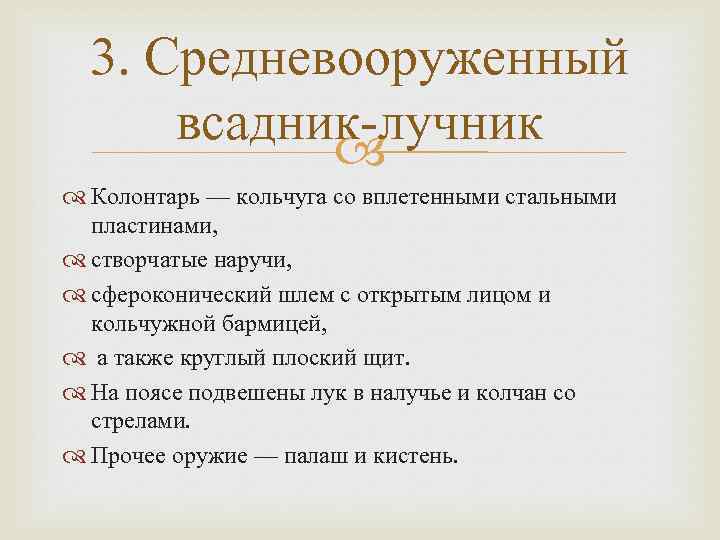 3. Средневооруженный всадник-лучник

Колонтарь — кольчуга со вплетенными стальными пластинами,

створчатые наручи,

сфероконический шлем с открытым лицом и кольчужной бармицей,

а также круглый плоский щит.

На поясе подвешены лук в налучье и колчан со стрелами.

Прочее оружие — палаш и кистень.